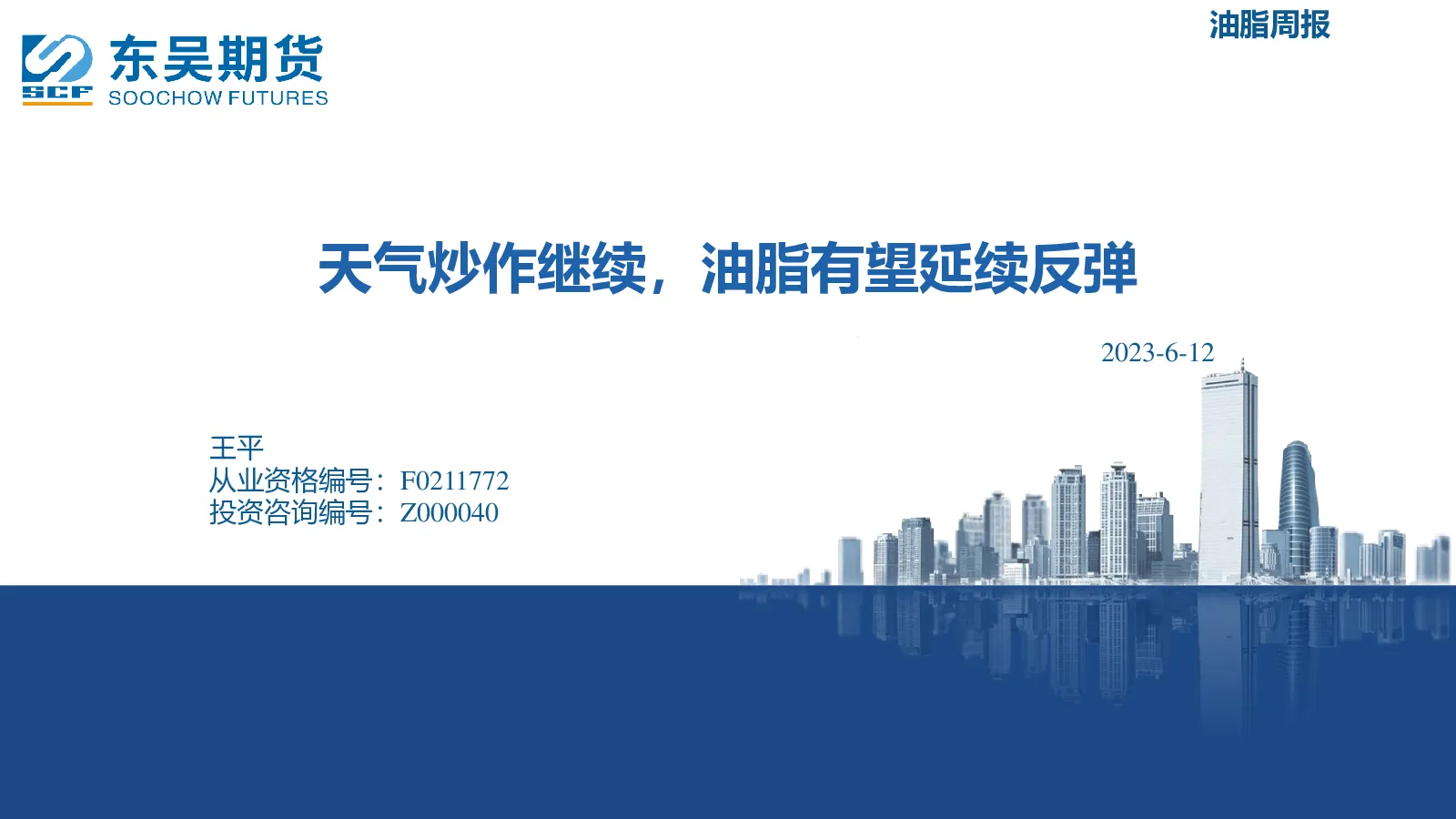 SCF 东吴期货
SOOCHOW FUTURES

油脂周报

天气炒作继续，油脂有望延续反弹

2023-6-12

王平
从业资格编号：F0211772
投资咨询编号：Z000040